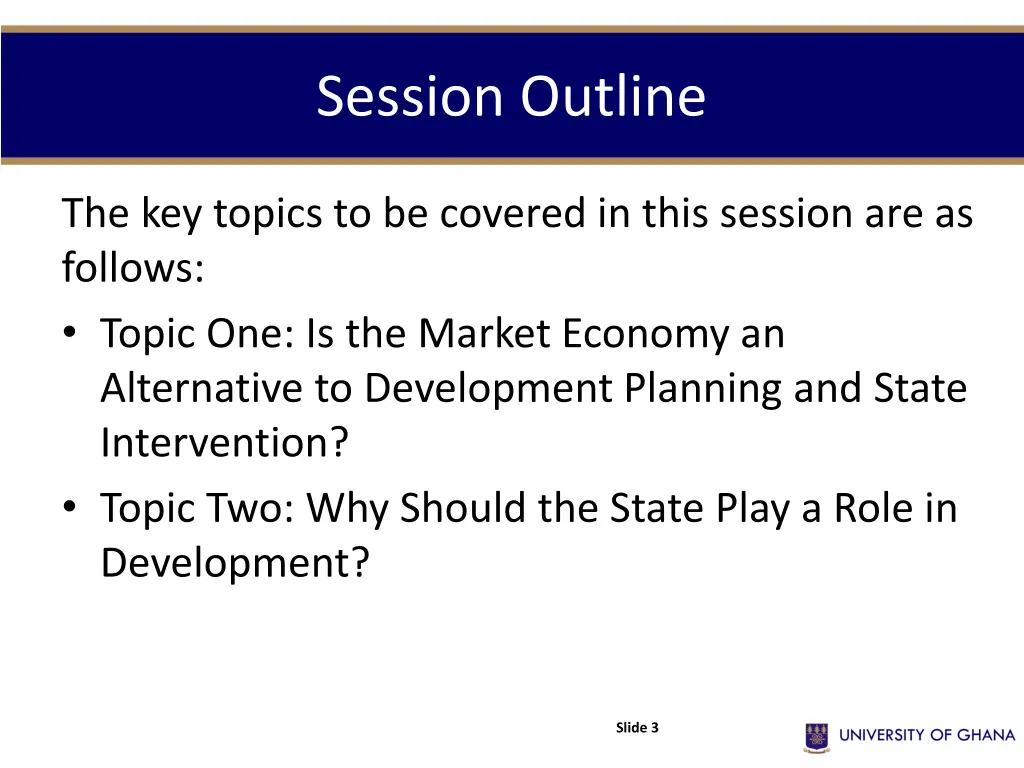 Session Outline

The key topics to be covered in this session are as follows:

• Topic One: Is the Market Economy an Alternative to Development Planning and State Intervention?
• Topic Two: Why Should the State Play a Role in Development?

Slide 3

UNIVERSITY OF GHANA